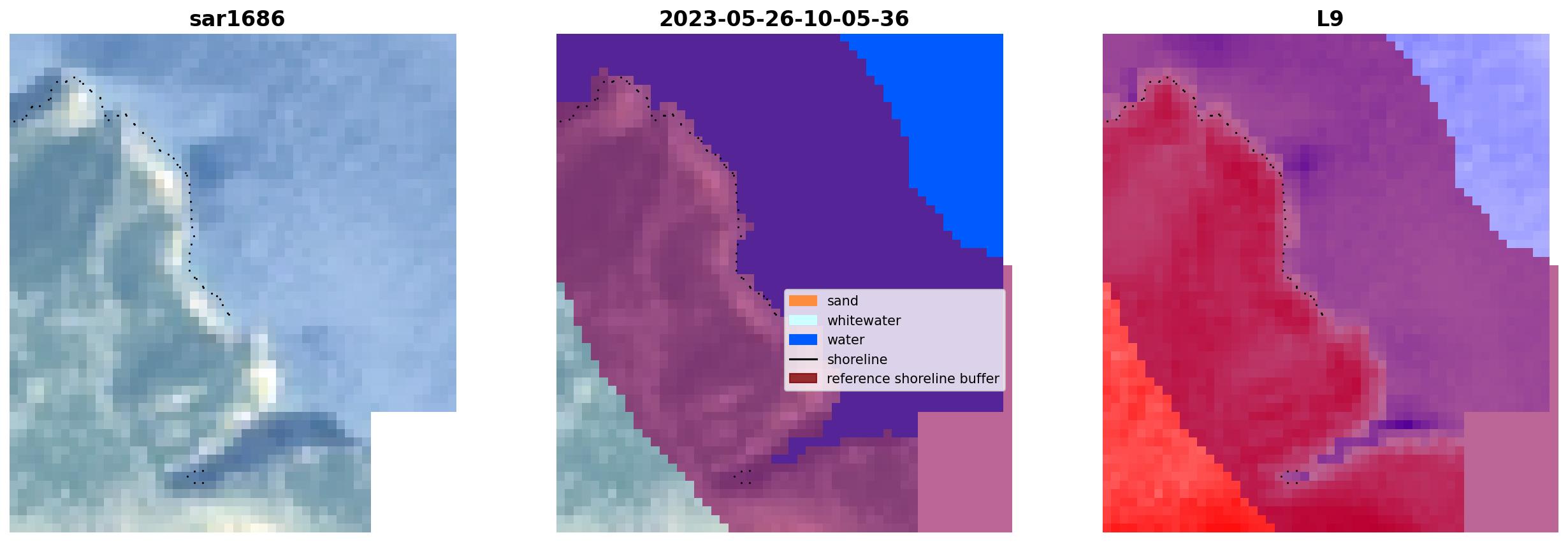 sar1686

2023-05-26-10-05-36

sand
whitewater
water
shoreline
reference shoreline buffer

L9